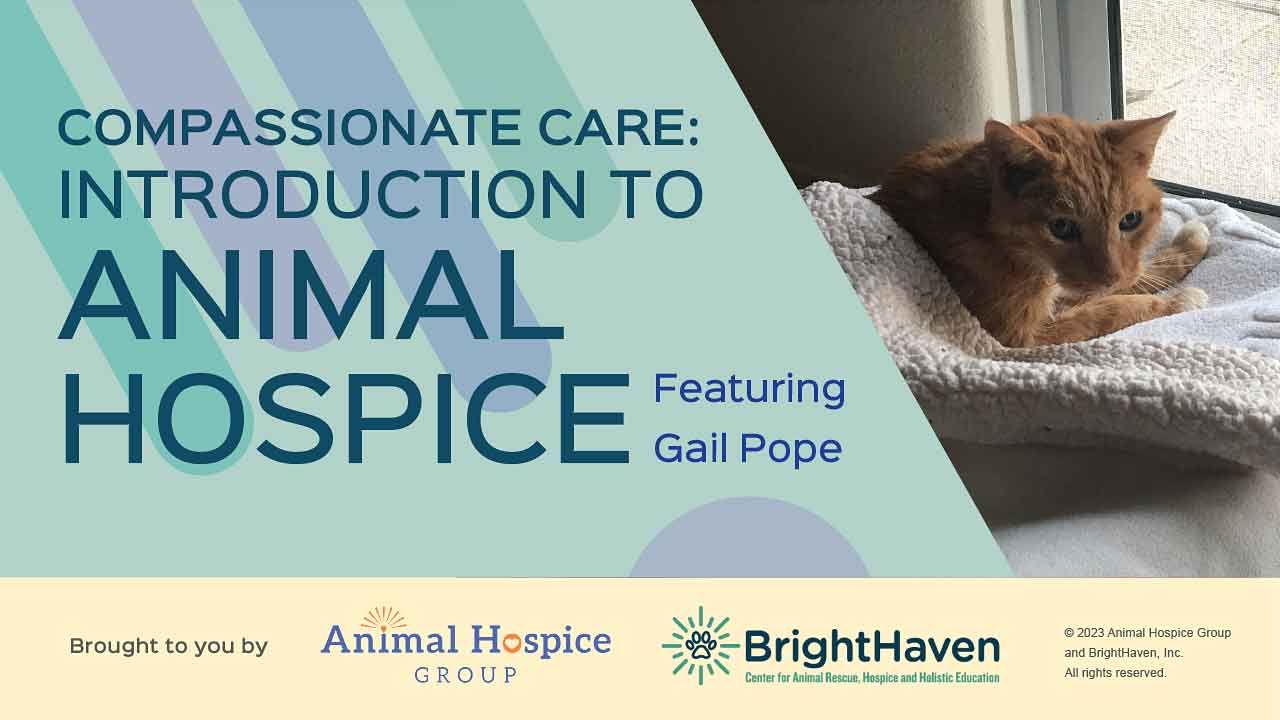 COMPASSIONATE CARE: INTRODUCTION TO ANIMAL HOSPICE

Featuring Gail Pope

Brought to you by

Animal Hospice GROUP

BrightHaven
Center for Animal Rescue, Hospice and Holistic Education

© 2023 Animal Hospice Group and BrightHaven, Inc. All rights reserved.